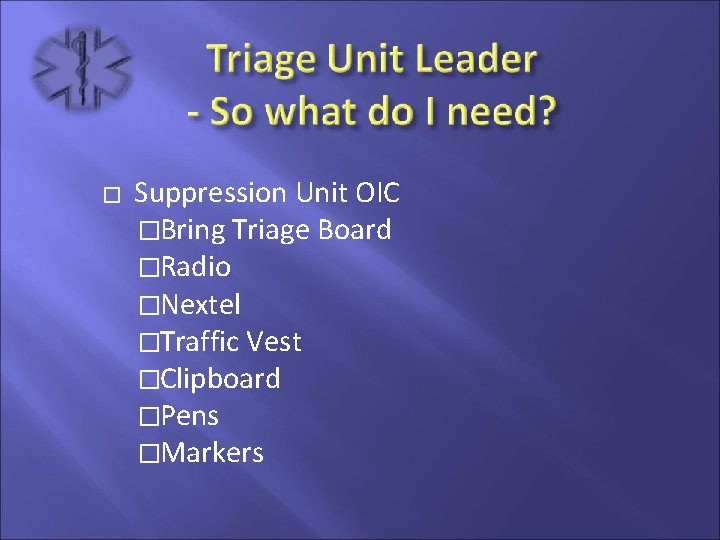 Triage Unit Leader
- So what do I need?

□ Suppression Unit OIC
□Bring Triage Board
□Radio
□Nextel
□Traffic Vest
□Clipboard
□Pens
□Markers